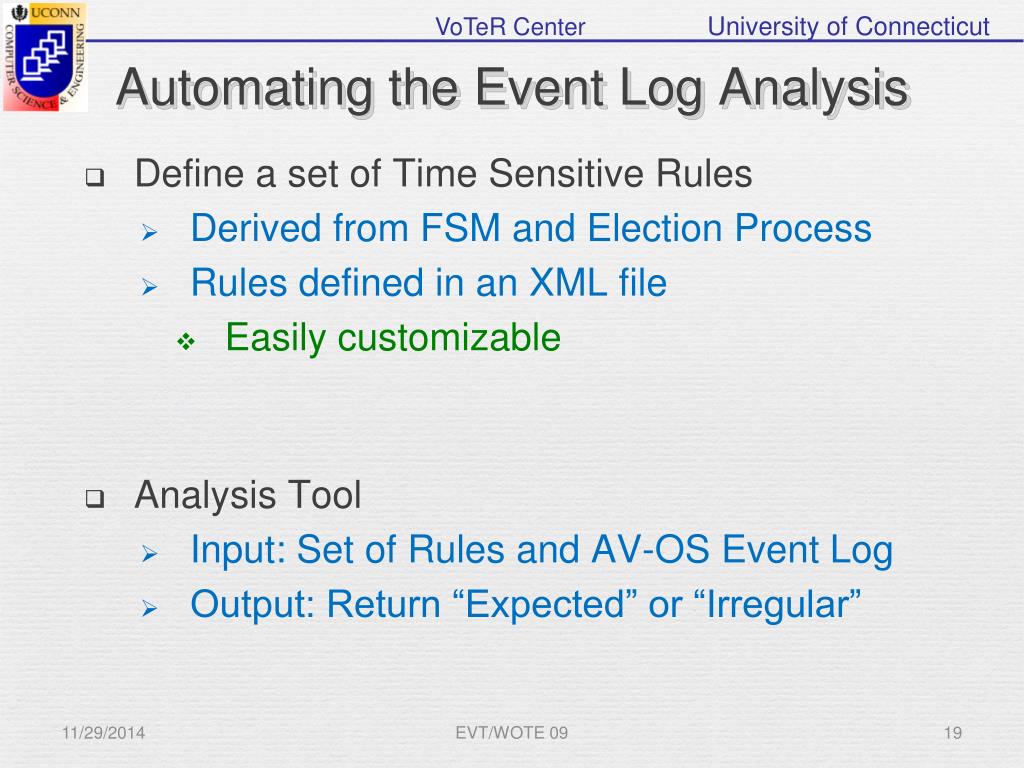 UCONN COMPUTER SCIENCE & ENGINEERING

VoTeR Center University of Connecticut

Automating the Event Log Analysis

Define a set of Time Sensitive Rules
Derived from FSM and Election Process
Rules defined in an XML file
Easily customizable

Analysis Tool
Input: Set of Rules and AV-OS Event Log
Output: Return “Expected” or “Irregular”

11/29/2014 EVT/WOTE 09 19